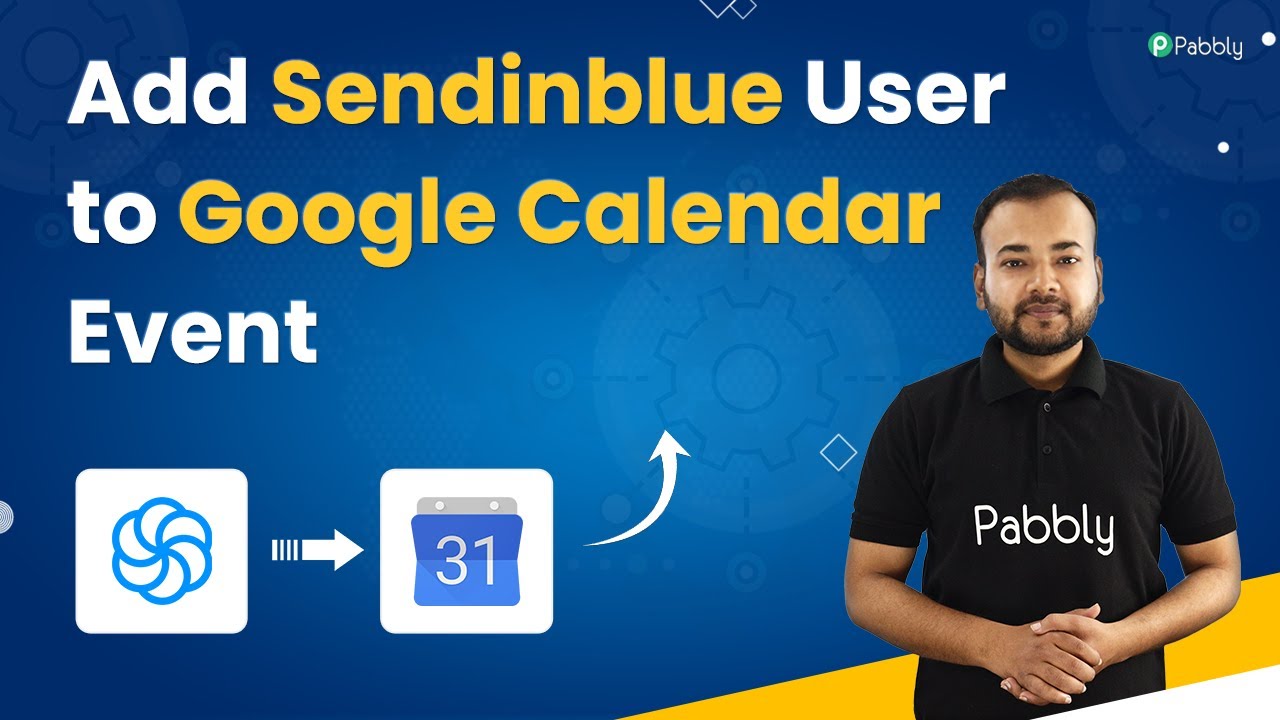 Pabbly

Add Sendinblue User to Google Calendar Event

31

Pabbly